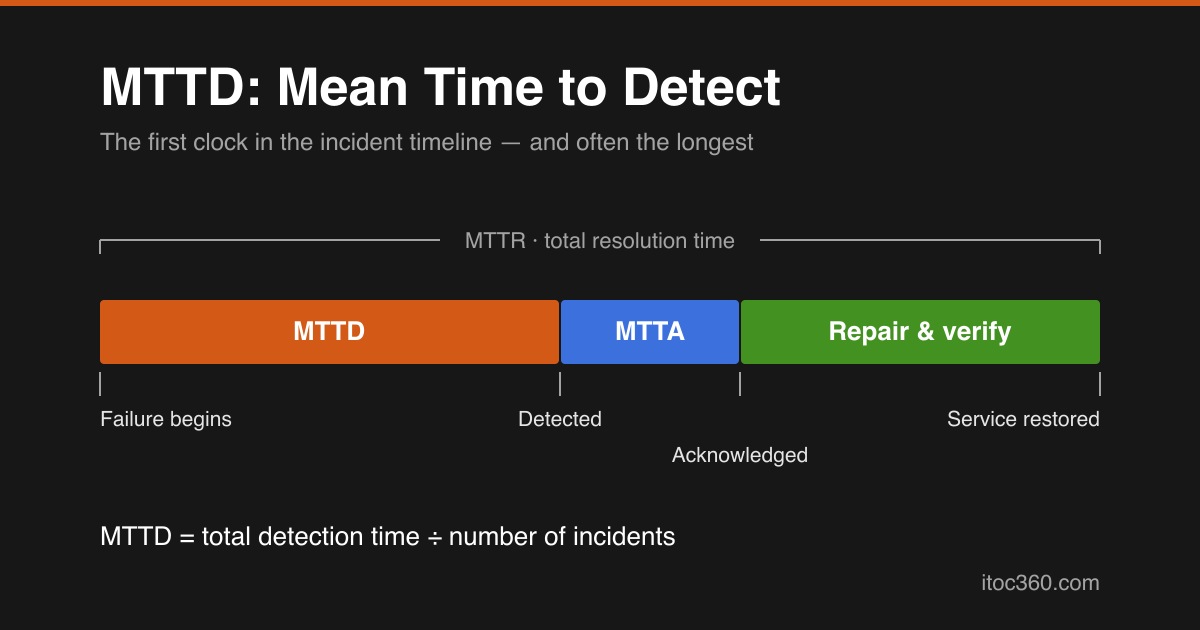 MTTD: Mean Time to Detect

The first clock in the incident timeline — and often the longest

MTTR · total resolution time

MTTD

MTTA

Repair & verify

Failure begins

Detected

Acknowledged

Service restored

MTTD = total detection time ÷ number of incidents

itoc360.com